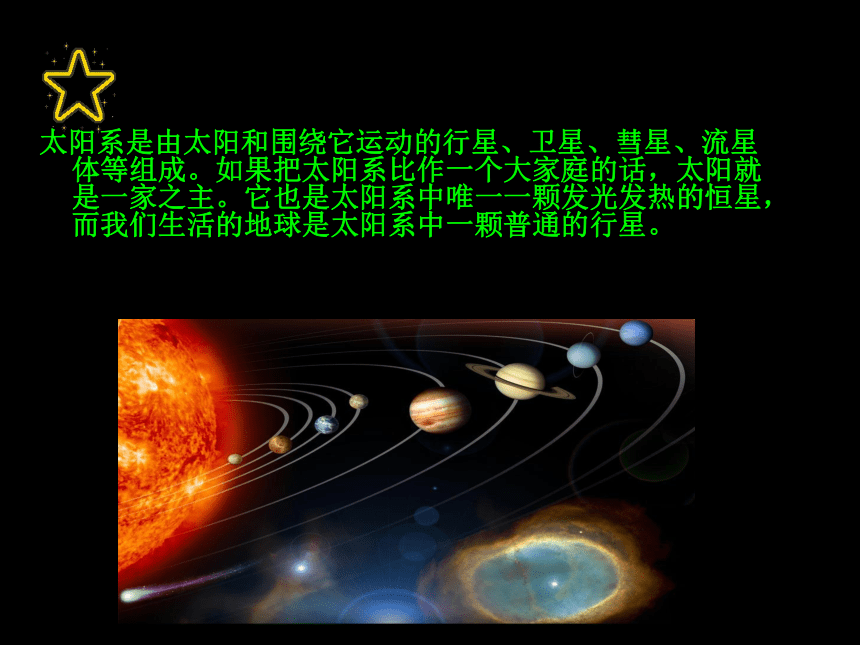 太阳系是由太阳和围绕它运动的行星、卫星、彗星、流星体等组成。如果把太阳系比作一个大家庭的话，太阳就是一家之主。它也是太阳系中唯一一颗发光发热的恒星，而我们生活的地球是太阳系中一颗普通的行星。